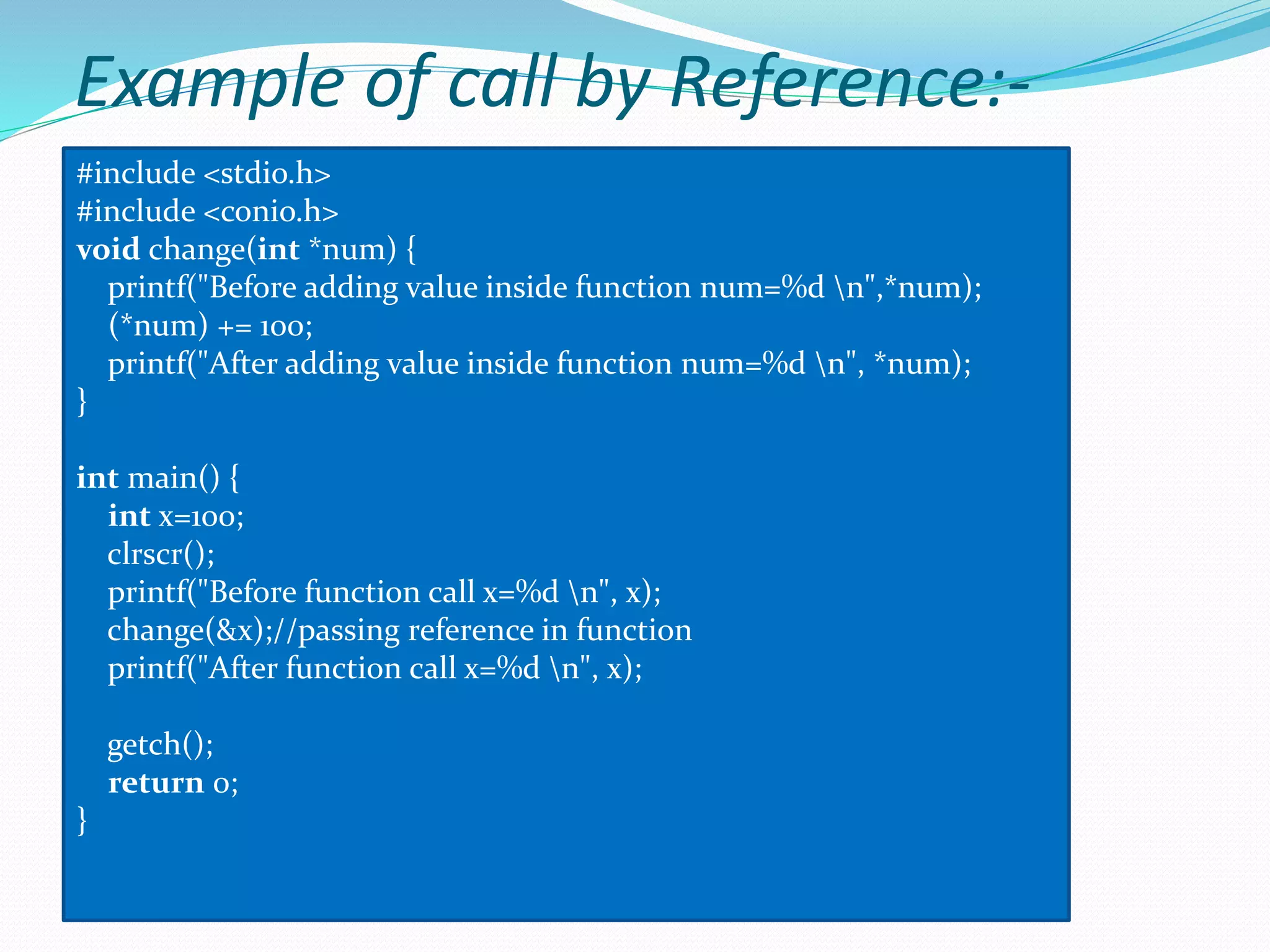 Example of call by Reference:-

#include <stdio.h>
#include <conio.h>
void change(int *num) {
printf("Before adding value inside function num=%d \n",*num);
(*num) += 100;
printf("After adding value inside function num=%d \n", *num);
}

int main() {
int x=100;
clrscr();
printf("Before function call x=%d \n", x);
change(&x);//passing reference in function
printf("After function call x=%d \n", x);

getch();
return 0;
}